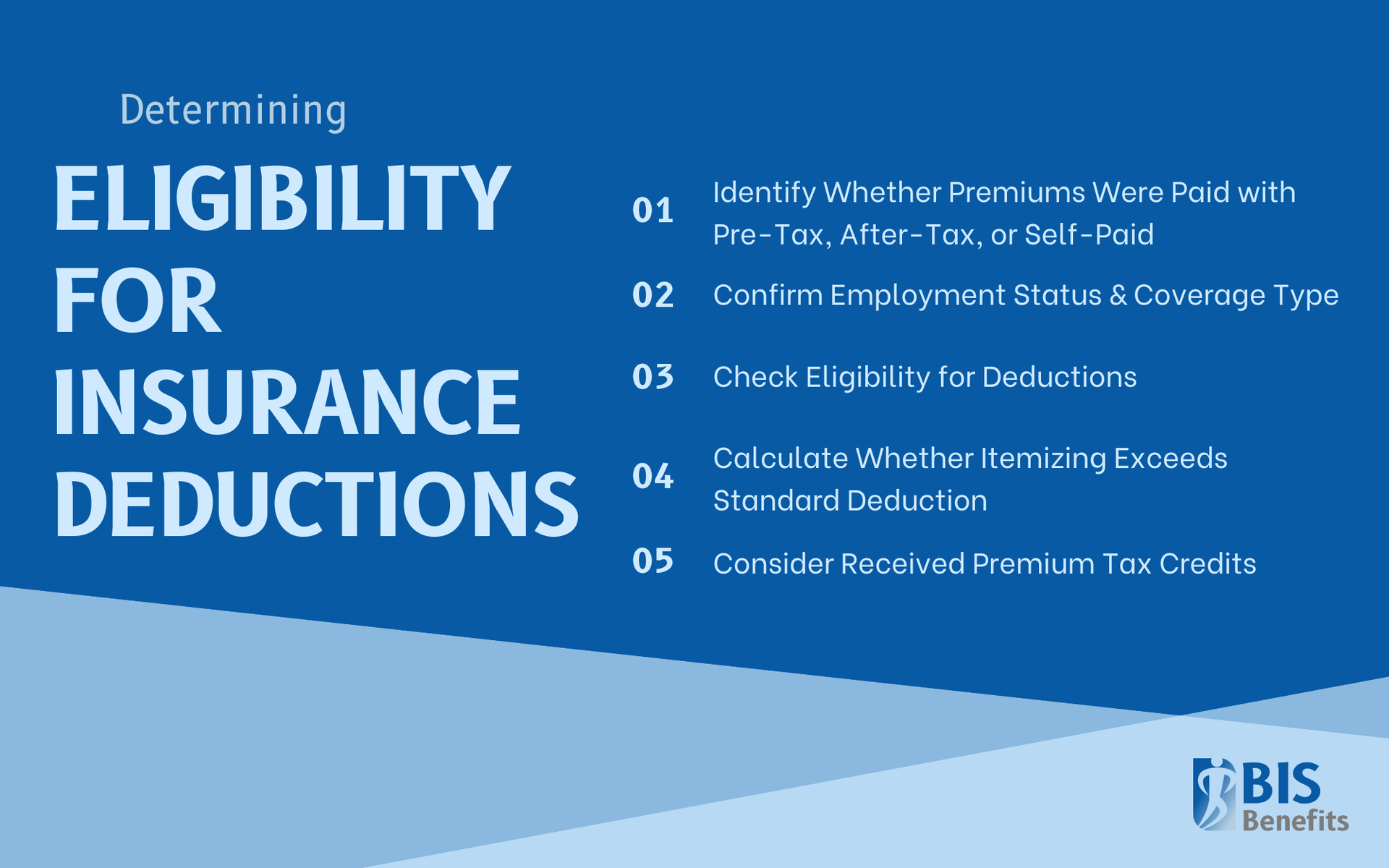 Determining

ELIGIBILITY FOR INSURANCE DEDUCTIONS

01 Identify Whether Premiums Were Paid with Pre-Tax, After-Tax, or Self-Paid

02 Confirm Employment Status & Coverage Type

03 Check Eligibility for Deductions

04 Calculate Whether Itemizing Exceeds Standard Deduction

05 Consider Received Premium Tax Credits

BIS Benefits